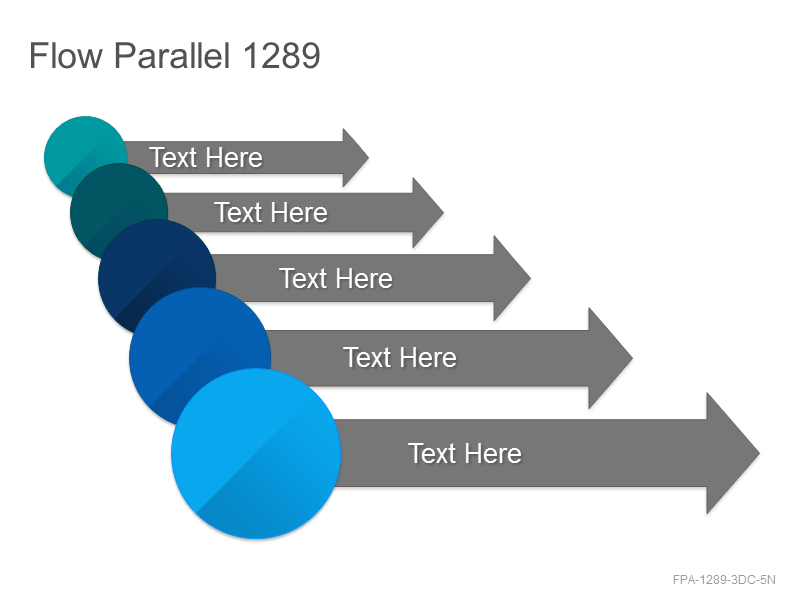 Flow Parallel 1289

Text Here

Text Here

Text Here

Text Here

Text Here

FPA-1289-3DC-5N